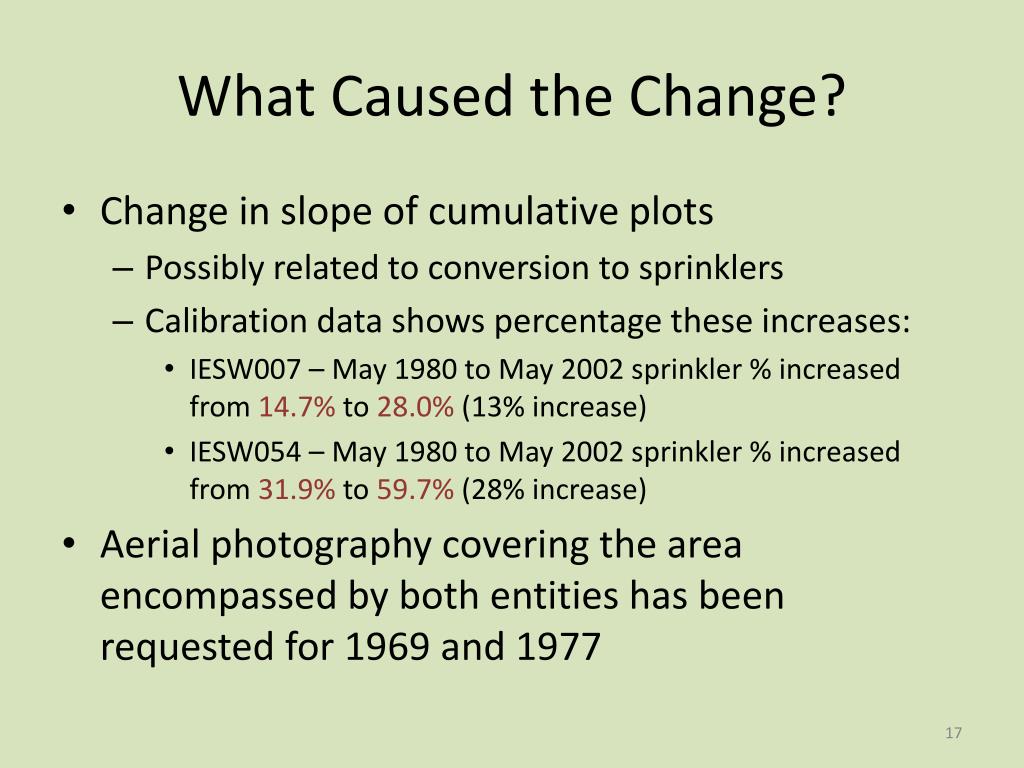 What Caused the Change?

• Change in slope of cumulative plots
– Possibly related to conversion to sprinklers
– Calibration data shows percentage these increases:
• IESW007 – May 1980 to May 2002 sprinkler % increased from 14.7% to 28.0% (13% increase)
• IESW054 – May 1980 to May 2002 sprinkler % increased from 31.9% to 59.7% (28% increase)

• Aerial photography covering the area encompassed by both entities has been requested for 1969 and 1977

17